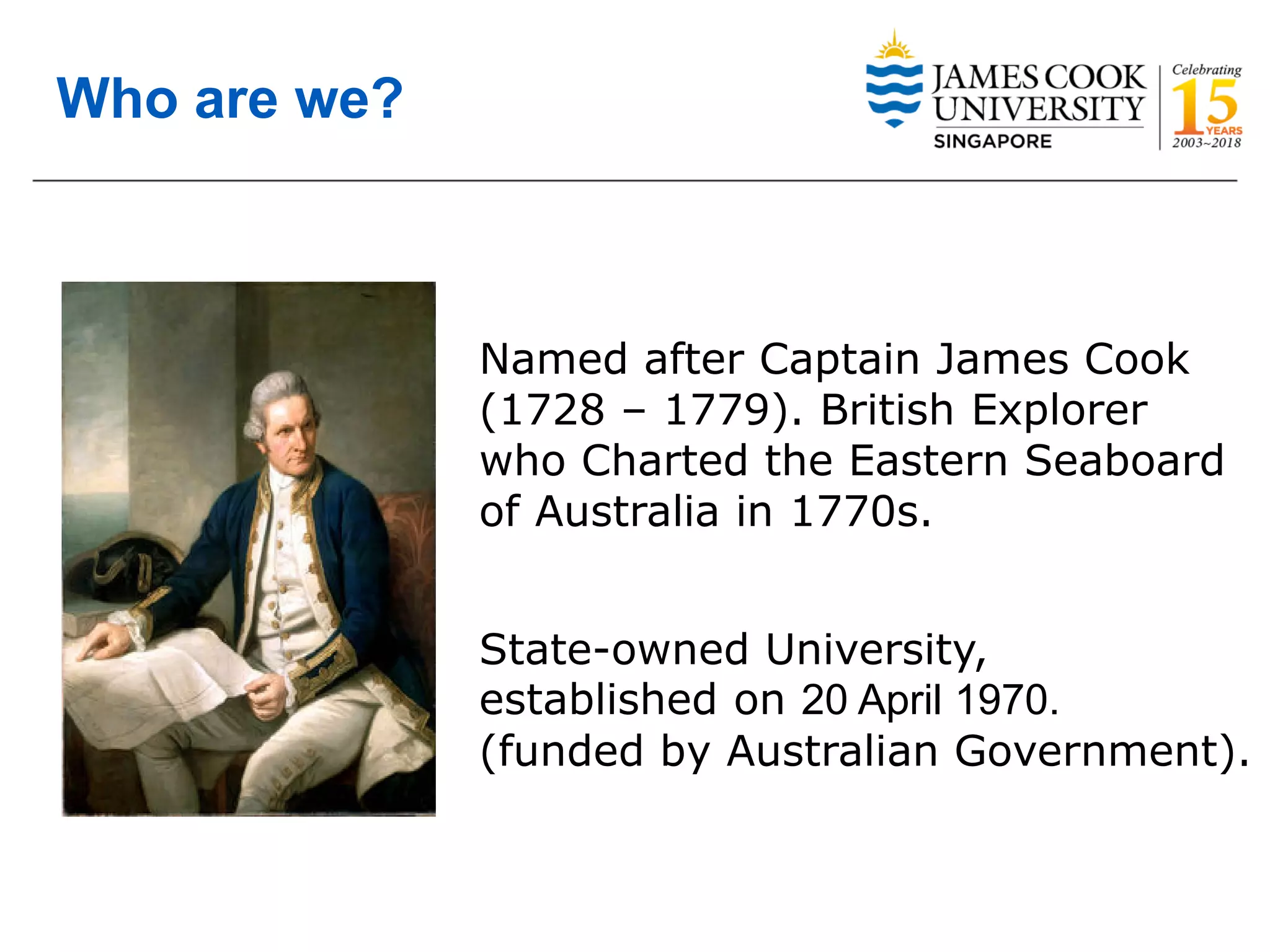 Who are we?

JAMES COOK UNIVERSITY SINGAPORE

Celebrating 15 YEARS 2003~2018

Named after Captain James Cook (1728 – 1779). British Explorer who Charted the Eastern Seaboard of Australia in 1770s.

State-owned University, established on 20 April 1970. (funded by Australian Government).